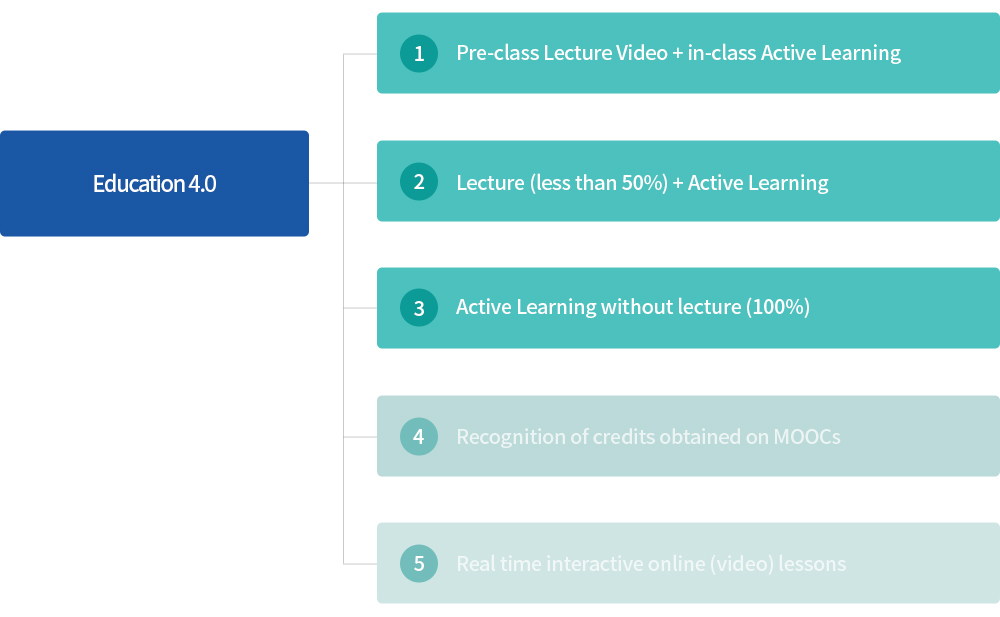 Education 4.0

1 Pre-class Lecture Video + in-class Active Learning

2 Lecture (less than 50%) + Active Learning

3 Active Learning without lecture (100%)

4 Recognition of credits obtained on MOOCs

5 Real time interactive online (video) lessons